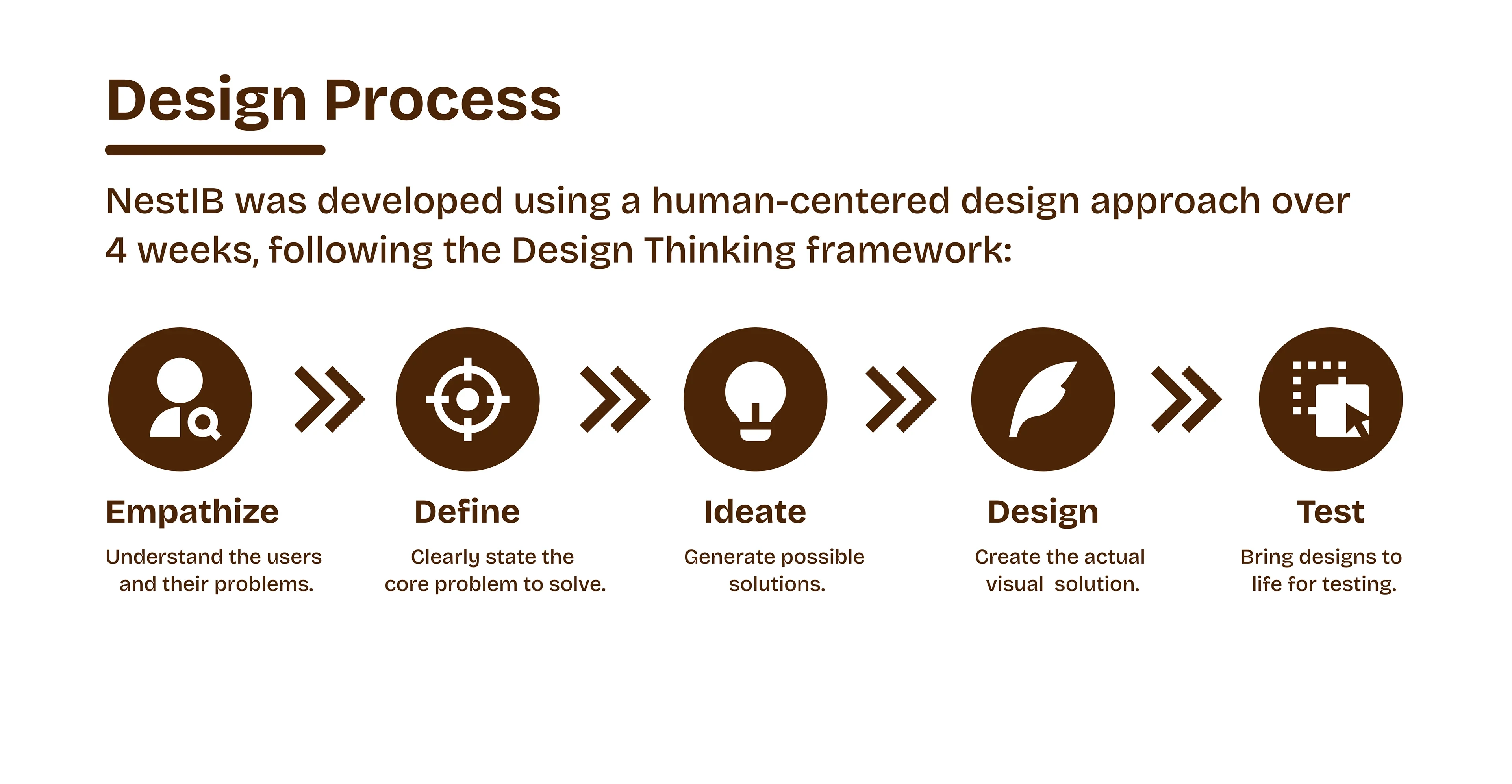 Design Process

NestIB was developed using a human-centered design approach over 4 weeks, following the Design Thinking framework:

Empathize
Understand the users and their problems.

Define
Clearly state the core problem to solve.

Ideate
Generate possible solutions.

Design
Create the actual visual solution.

Test
Bring designs to life for testing.